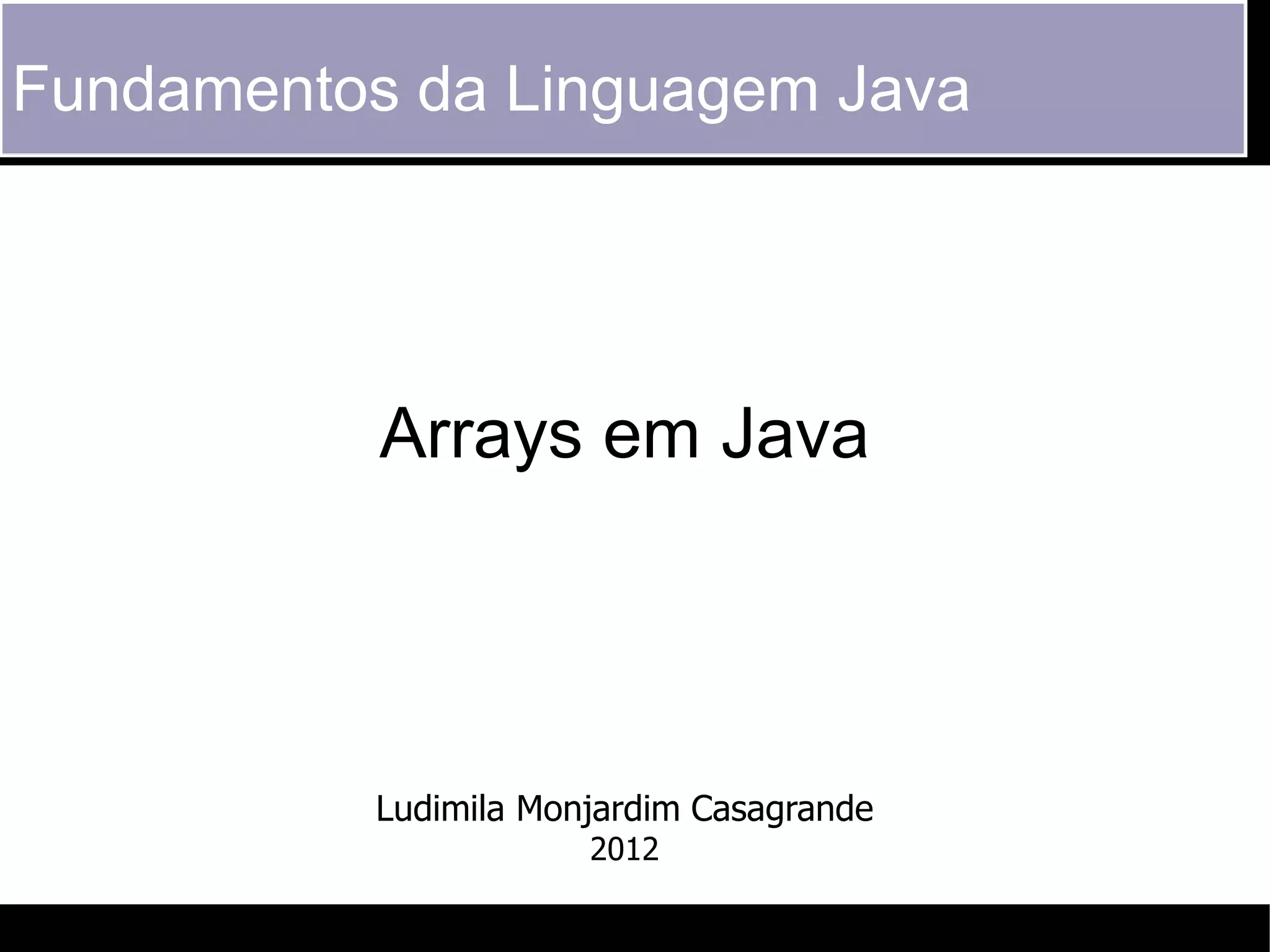 Fundamentos da Linguagem Java

Arrays em Java

Ludimila Monjardim Casagrande
2012